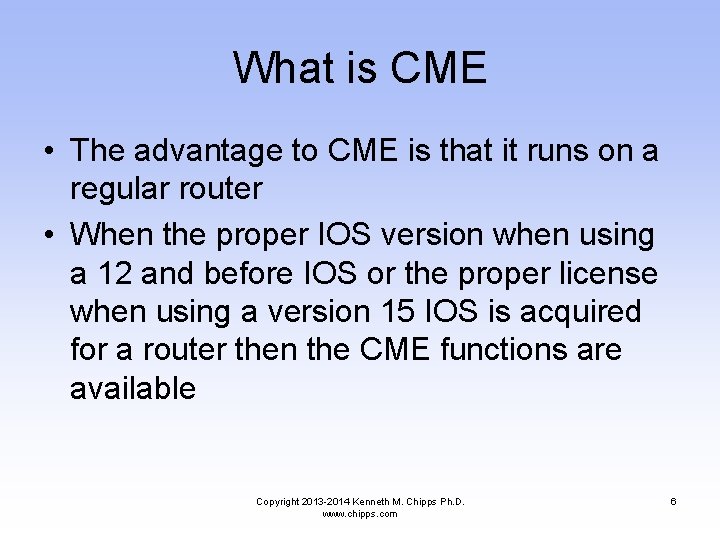 What is CME

• The advantage to CME is that it runs on a regular router

• When the proper IOS version when using a 12 and before IOS or the proper license when using a version 15 IOS is acquired for a router then the CME functions are available

Copyright 2013-2014 Kenneth M. Chipps Ph.D.
www.chipps.com

6